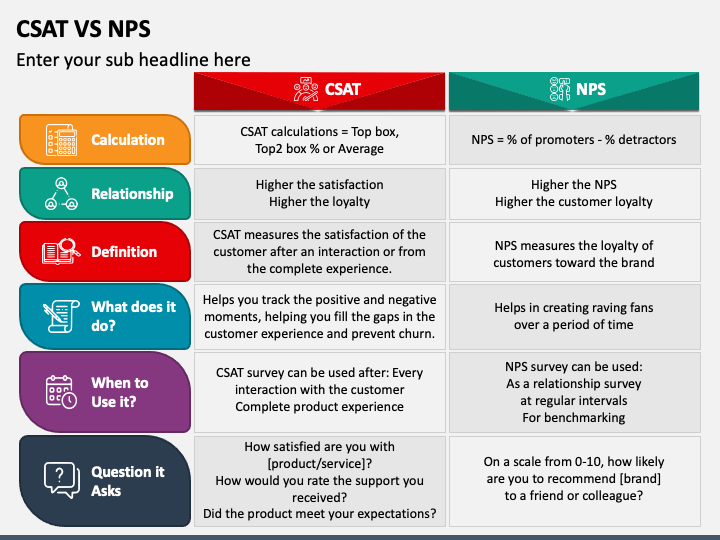 CSAT VS NPS

Enter your sub headline here

| | CSAT | NPS |
|---|---|---|
| Calculation | CSAT calculations = Top box, Top2 box % or Average | NPS = % of promoters - % detractors |
| Relationship | Higher the satisfaction Higher the loyalty | Higher the NPS Higher the customer loyalty |
| Definition | CSAT measures the satisfaction of the customer after an interaction or from the complete experience. | NPS measures the loyalty of customers toward the brand |
| What does it do? | Helps you track the positive and negative moments, helping you fill the gaps in the customer experience and prevent churn. | Helps in creating raving fans over a period of time |
| When to Use it? | CSAT survey can be used after: Every interaction with the customer Complete product experience | NPS survey can be used: As a relationship survey at regular intervals For benchmarking |
| Question it Asks | How satisfied are you with [product/service]? How would you rate the support you received? Did the product meet your expectations? | On a scale from 0-10, how likely are you to recommend [brand] to a friend or colleague? |